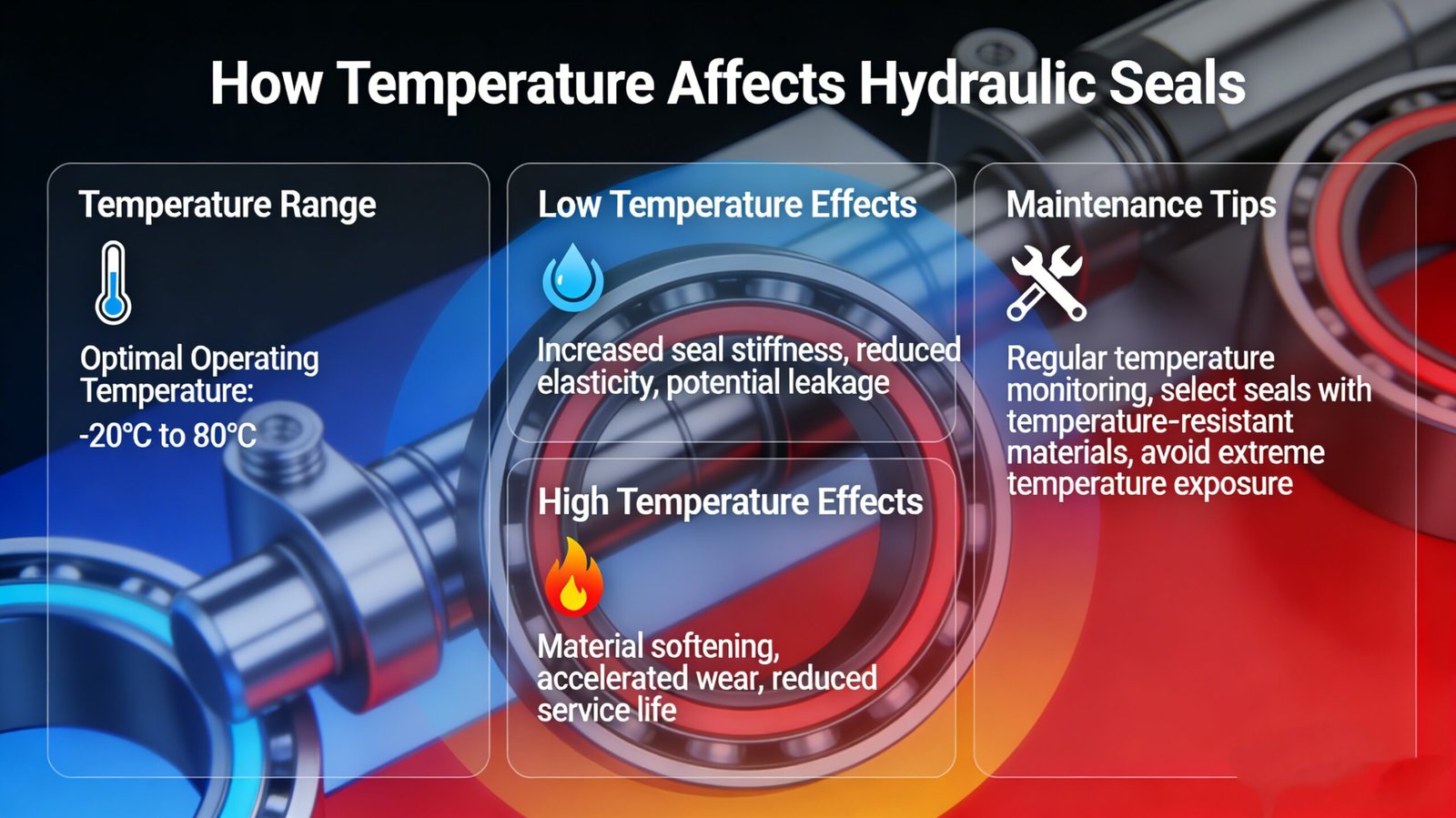 How Temperature Affects Hydraulic Seals

Temperature Range

Optimal Operating Temperature:

-20°C to 80°C

Low Temperature Effects

Increased seal stiffness, reduced elasticity, potential leakage

High Temperature Effects

Material softening, accelerated wear, reduced service life

Maintenance Tips

Regular temperature monitoring, select seals with temperature-resistant materials, avoid extreme temperature exposure